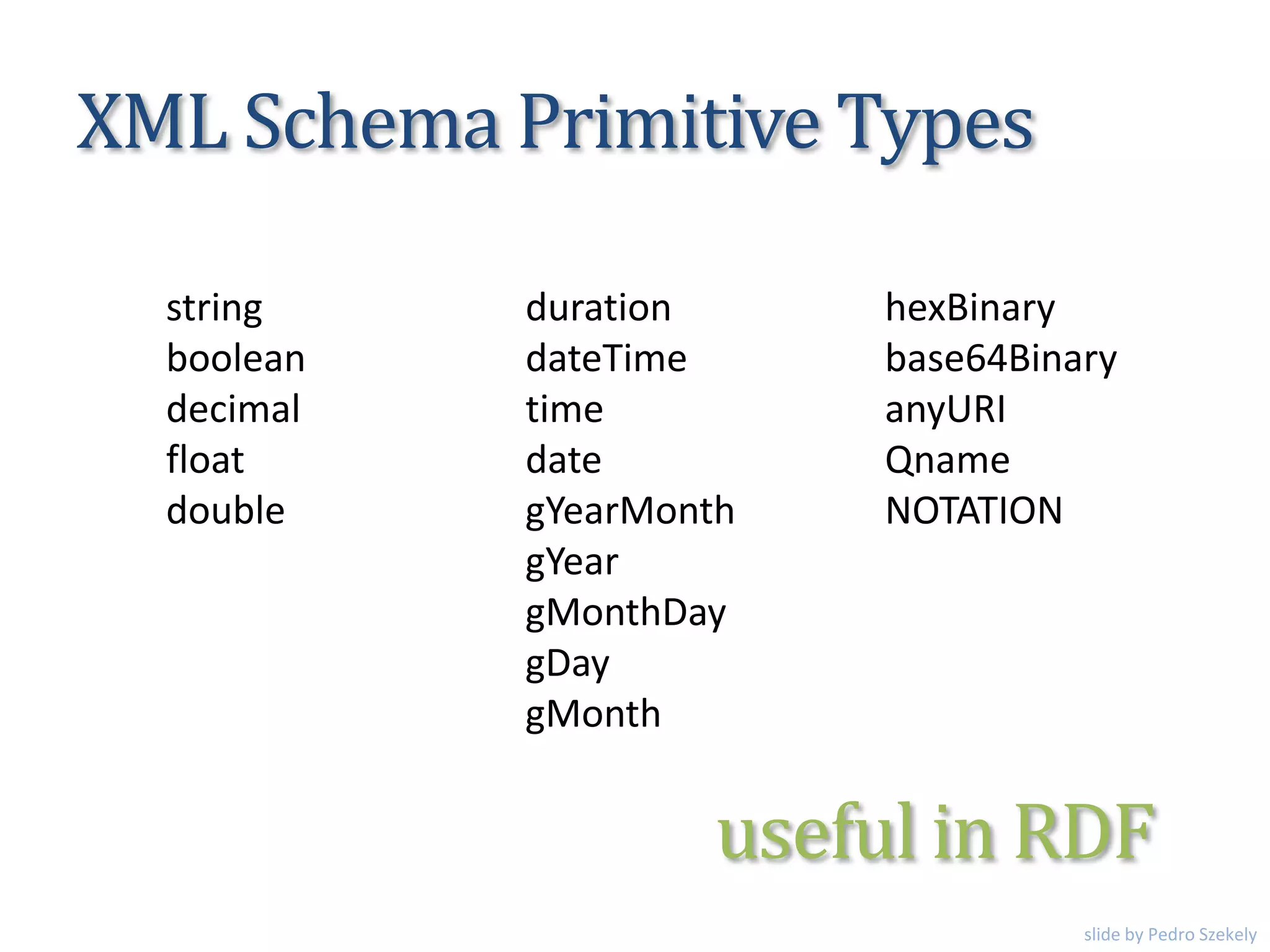 XML Schema Primitive Types

string
boolean
decimal
float
double

duration
dateTime
time
date
gYearMonth
gYear
gMonthDay
gDay
gMonth

hexBinary
base64Binary
anyURI
Qname
NOTATION

useful in RDF

slide by Pedro Szekely